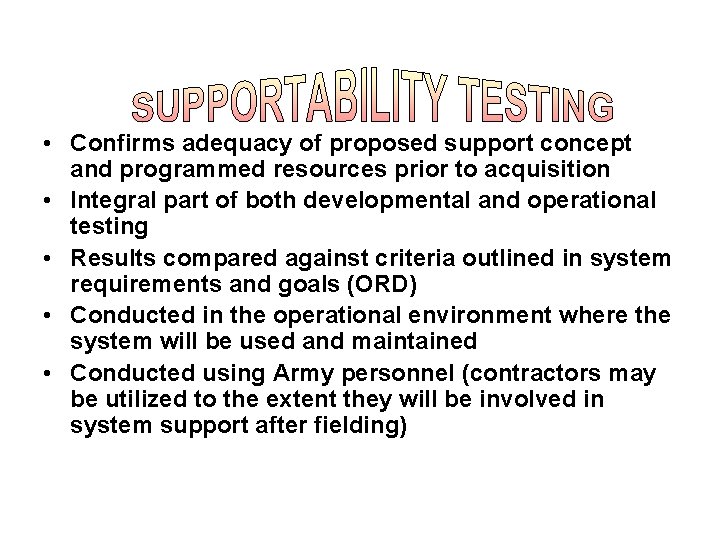 SUPPORTABILITY TESTING

• Confirms adequacy of proposed support concept and programmed resources prior to acquisition
• Integral part of both developmental and operational testing
• Results compared against criteria outlined in system requirements and goals (ORD)
• Conducted in the operational environment where the system will be used and maintained
• Conducted using Army personnel (contractors may be utilized to the extent they will be involved in system support after fielding)